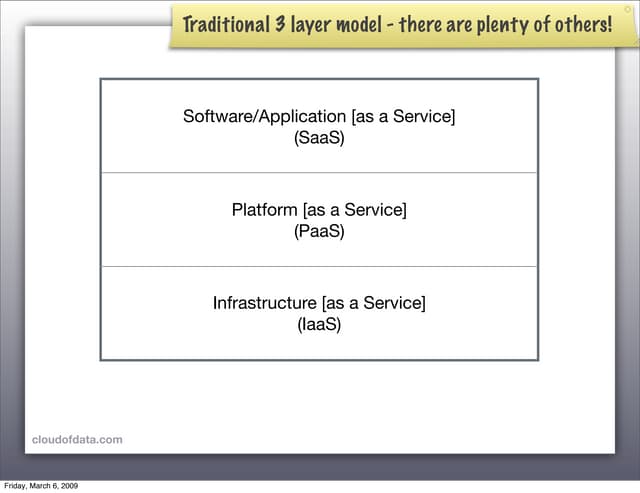 Traditional 3 layer model - there are plenty of others!

Software/Application [as a Service]
(SaaS)

Platform [as a Service]
(PaaS)

Infrastructure [as a Service]
(IaaS)

cloudofdata.com

Friday, March 6, 2009